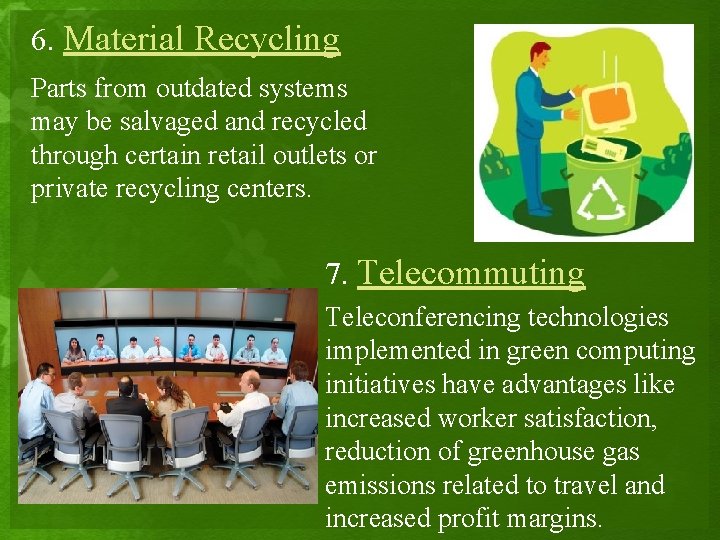 6. Material Recycling

Parts from outdated systems may be salvaged and recycled through certain retail outlets or private recycling centers.

7. Telecommuting

Teleconferencing technologies implemented in green computing initiatives have advantages like increased worker satisfaction, reduction of greenhouse gas emissions related to travel and increased profit margins.